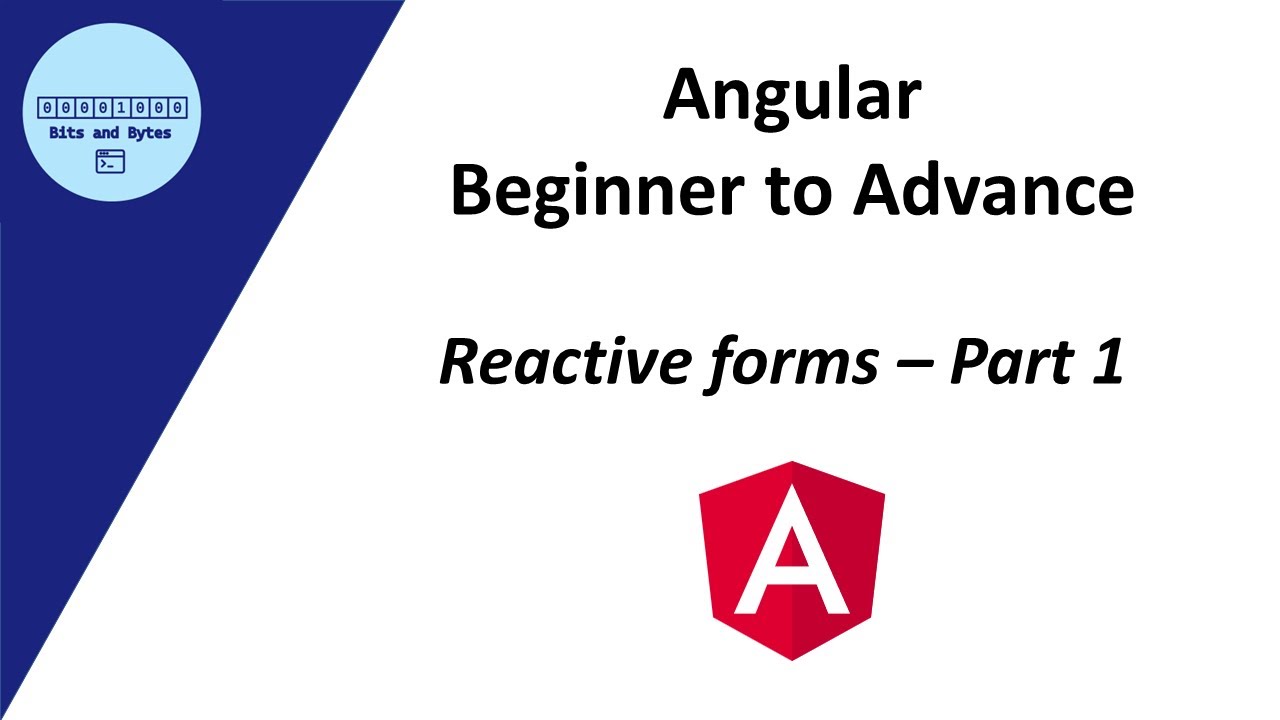 00001000
Bits and Bytes

Angular
Beginner to Advance

Reactive forms – Part 1

A